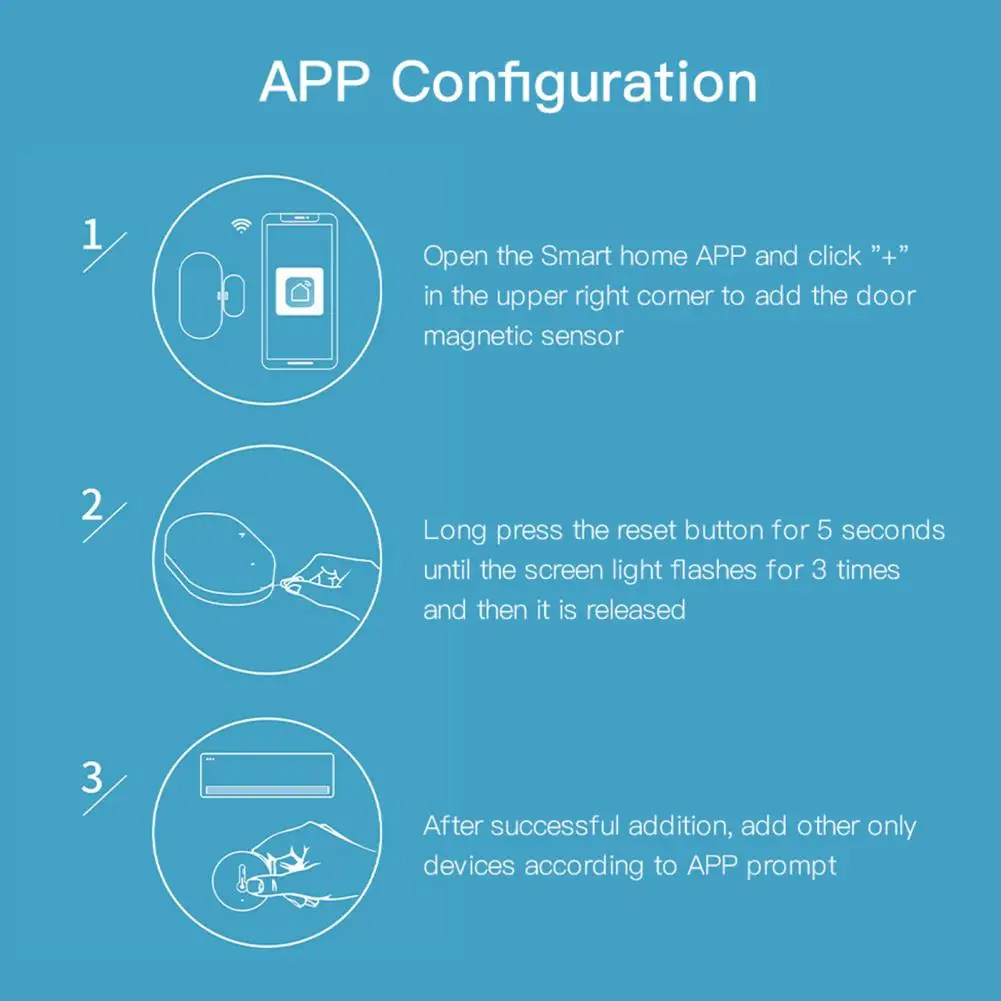 APP Configuration

1

Open the Smart home APP and click "+" in the upper right corner to add the door magnetic sensor

2

Long press the reset button for 5 seconds until the screen light flashes for 3 times and then it is released

3

After successful addition, add other only devices according to APP prompt